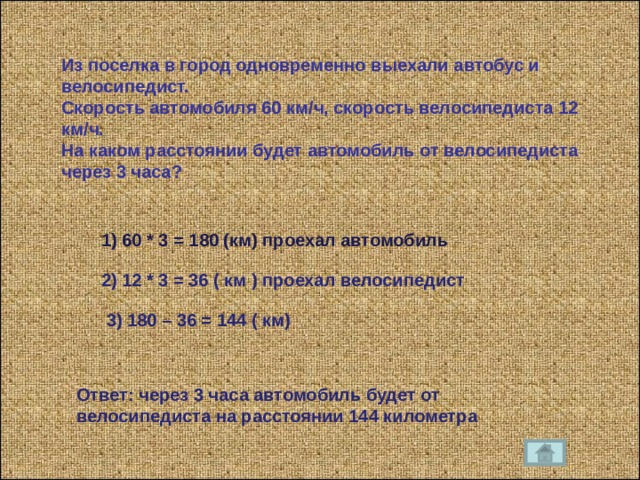 Из поселка в город одновременно выехали автобус и велосипедист.
Скорость автомобиля 60 км/ч, скорость велосипедиста 12 км/ч.
На каком расстоянии будет автомобиль от велосипедиста через 3 часа?

1) 60 * 3 = 180 (км) проехал автомобиль

2) 12 * 3 = 36 ( км ) проехал велосипедист

3) 180 – 36 = 144 ( км)

Ответ: через 3 часа автомобиль будет от велосипедиста на расстоянии 144 километра